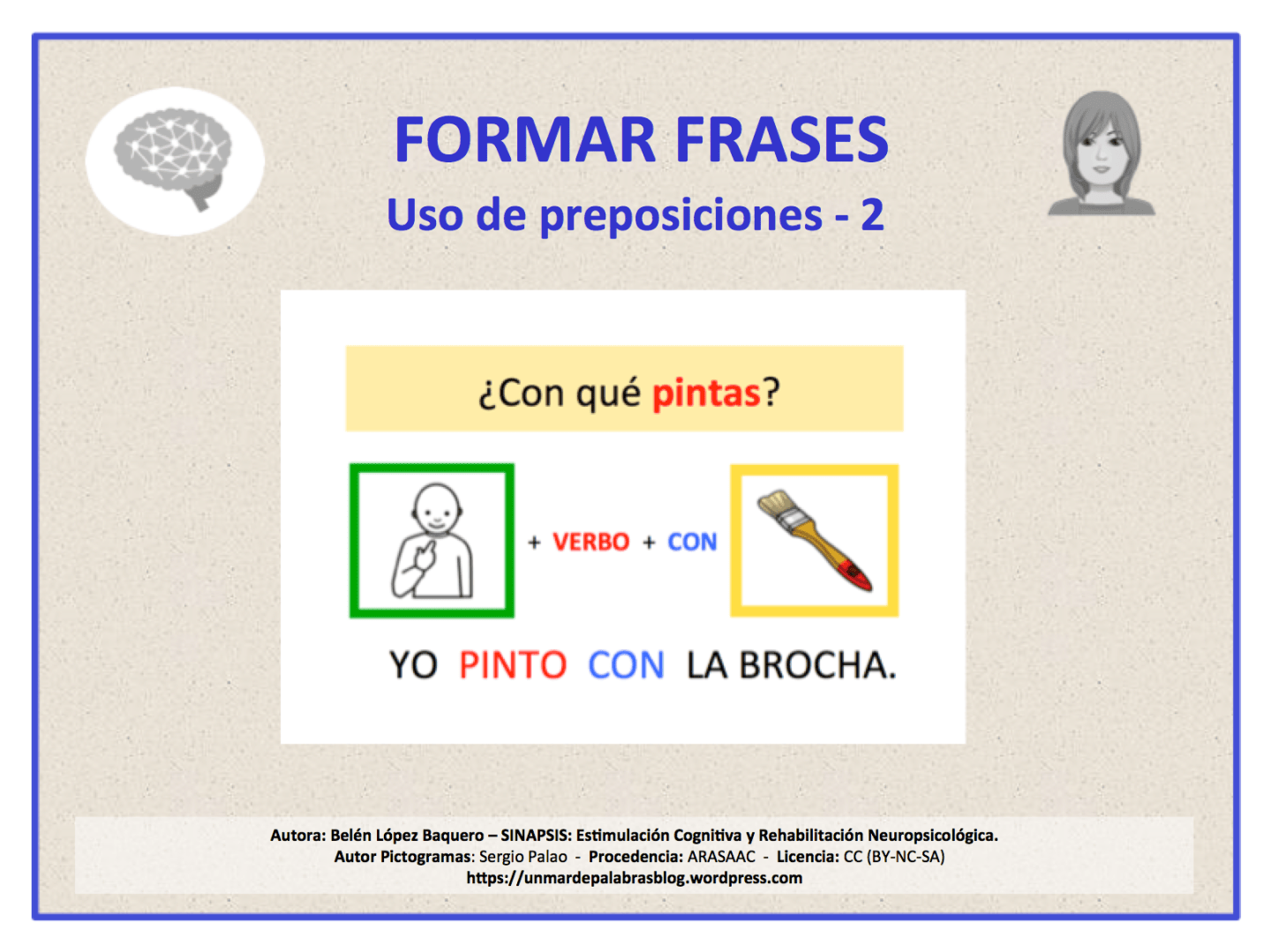 FORMAR FRASES
Uso de preposiciones - 2

¿Con qué pintas?

+ VERBO + CON

YO PINTO CON LA BROCHA.

Autora: Belén López Baquero – SINAPSIS: Estimulación Cognitiva y Rehabilitación Neuropsicológica.
Autor Pictogramas: Sergio Palao - Procedencia: ARASAAC - Licencia: CC (BY-NC-SA)
https://unmardepalabrasblog.wordpress.com